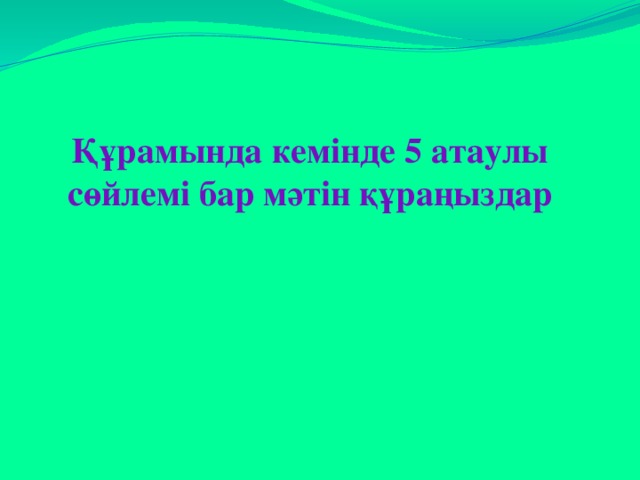 Құрамында кемінде 5 атаулы сөйлемі бар мәтін құраңыздар